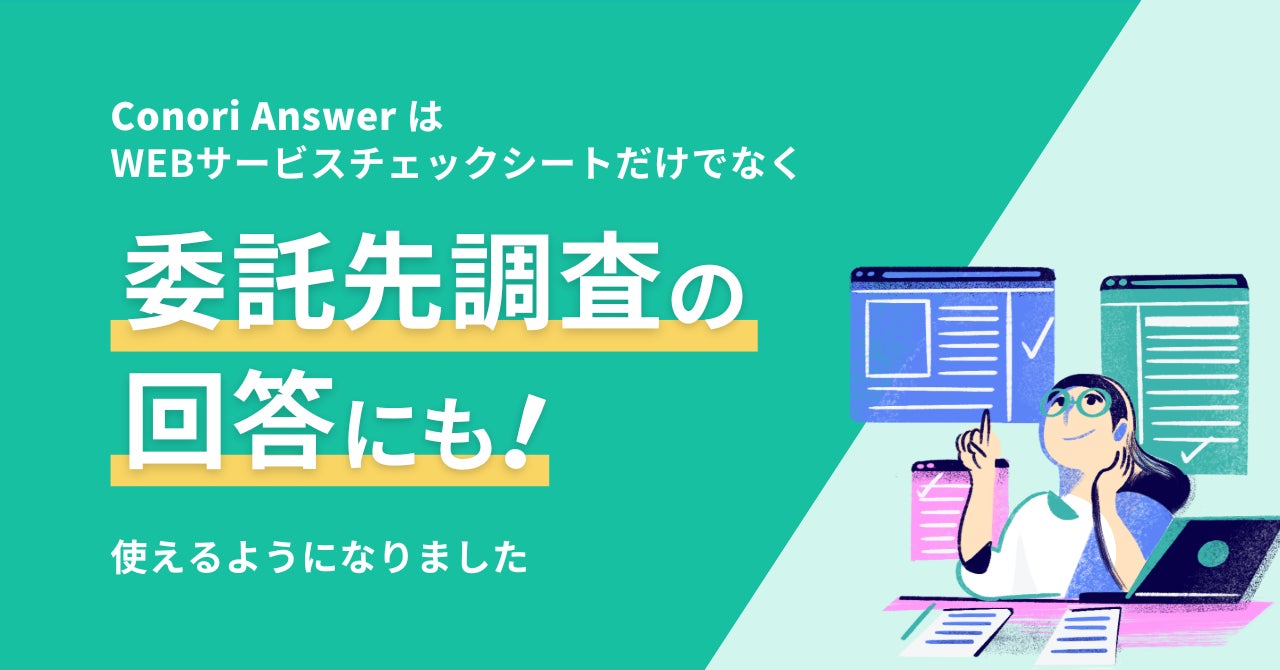 Conori Answer は
WEBサービスチェックシートだけでなく

委託先調査の
回答にも！

使えるようになりました